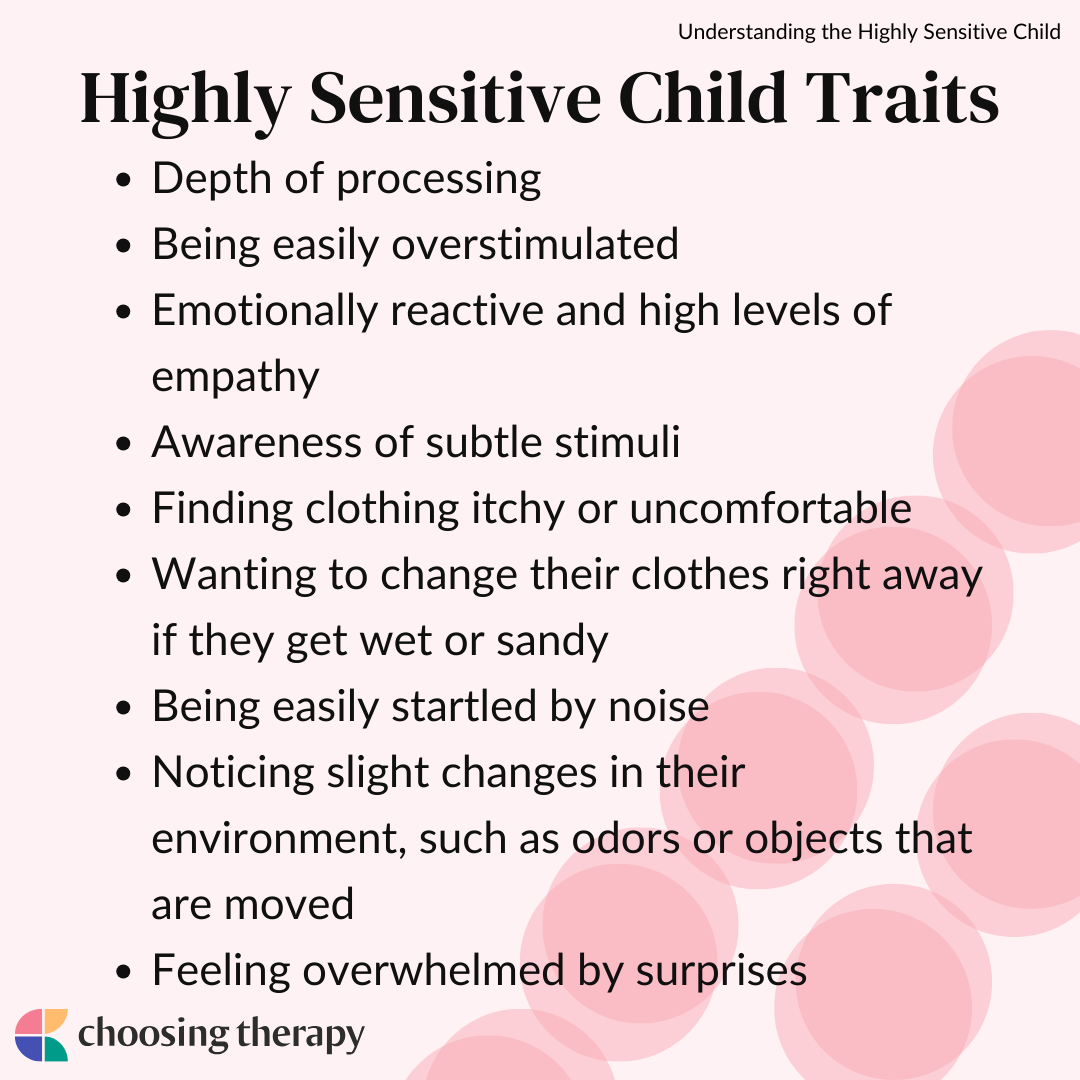 Understanding the Highly Sensitive Child

Highly Sensitive Child Traits

- Depth of processing
- Being easily overstimulated
- Emotionally reactive and high levels of empathy
- Awareness of subtle stimuli
- Finding clothing itchy or uncomfortable
- Wanting to change their clothes right away if they get wet or sandy
- Being easily startled by noise
- Noticing slight changes in their environment, such as odors or objects that are moved
- Feeling overwhelmed by surprises

choosing therapy